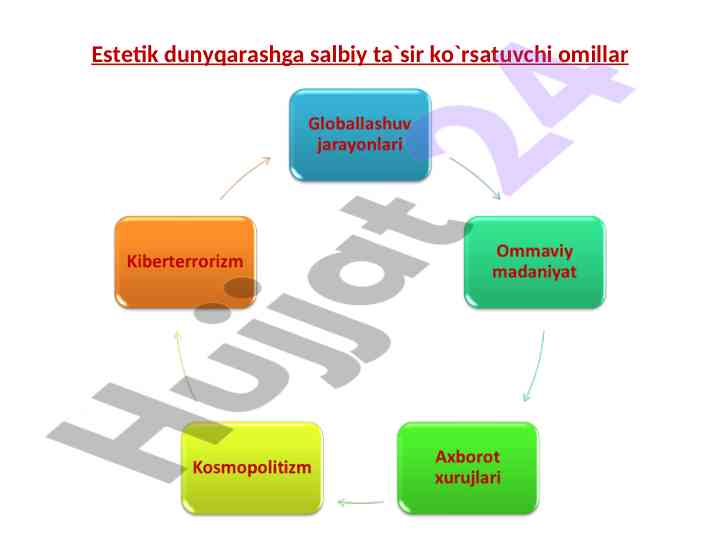 Estetik dunyqarashga salbiy ta`sir ko`rsatuvchi omillar

Globallashuv jarayonlari

Ommaviy madaniyat

Axborot xurujlari

Kosmopolitizm

Kiberterrorizm

Hujjat24